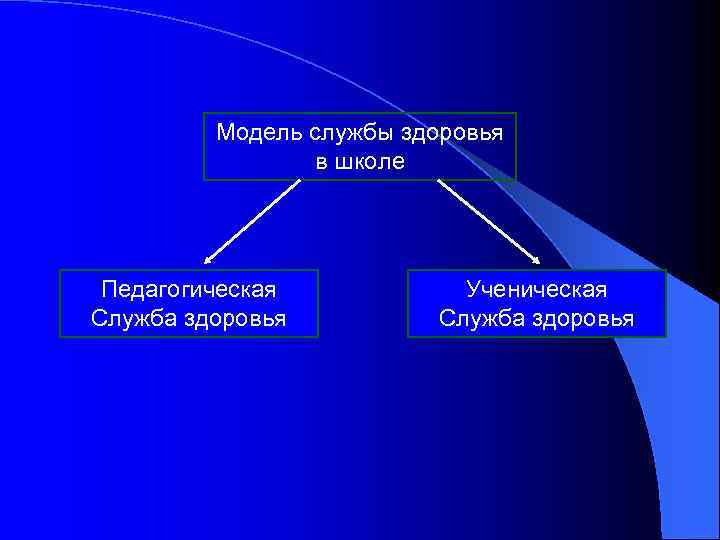 Модель службы здоровья в школе

Педагогическая Служба здоровья

Ученическая Служба здоровья